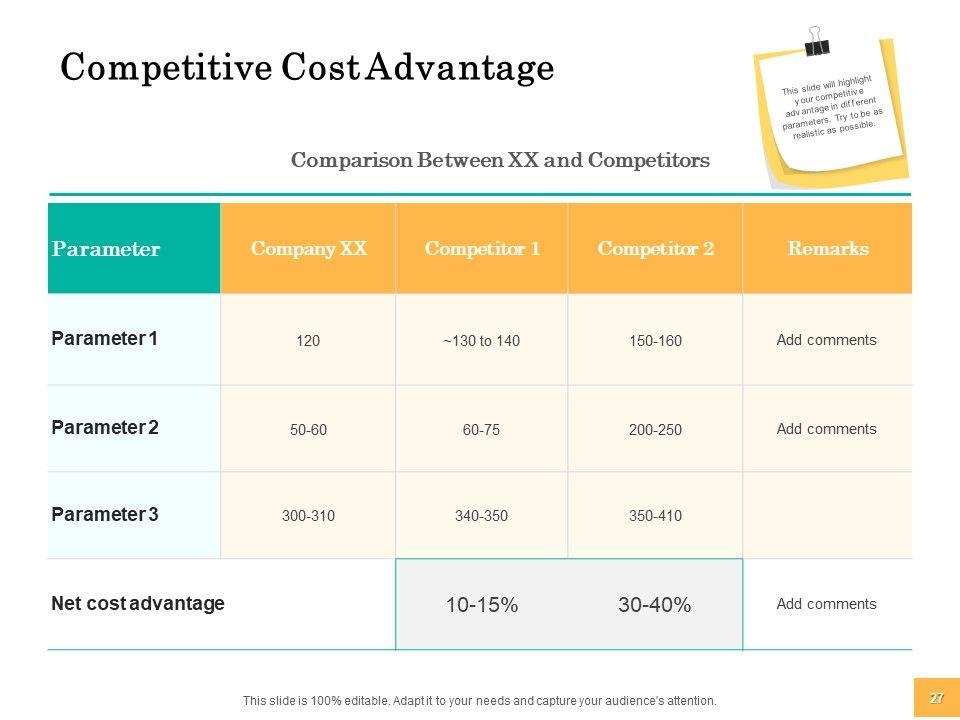 Competitive Cost Advantage

This slide will highlight your competitive advantage in different parameters. Try to be as realistic as possible.

Comparison Between XX and Competitors

| Parameter | Company XX | Competitor 1 | Competitor 2 | Remarks |
|---|---|---|---|---|
| Parameter 1 | 120 | ~130 to 140 | 150-160 | Add comments |
| Parameter 2 | 50-60 | 60-75 | 200-250 | Add comments |
| Parameter 3 | 300-310 | 340-350 | 350-410 | |
| Net cost advantage | | 10-15% | 30-40% | Add comments |

This slide is 100% editable. Adapt it to your needs and capture your audience's attention.

27